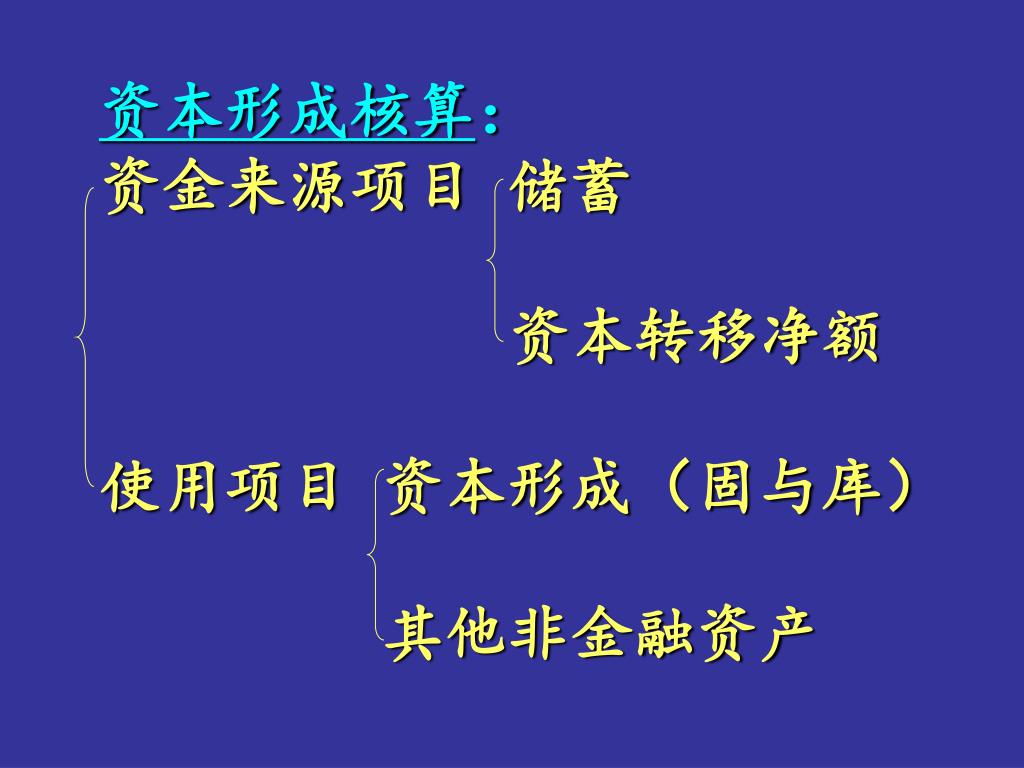 资本形成核算：
资金来源项目 储蓄
资本转移净额
使用项目 资本形成（固与库）
其他非金融资产